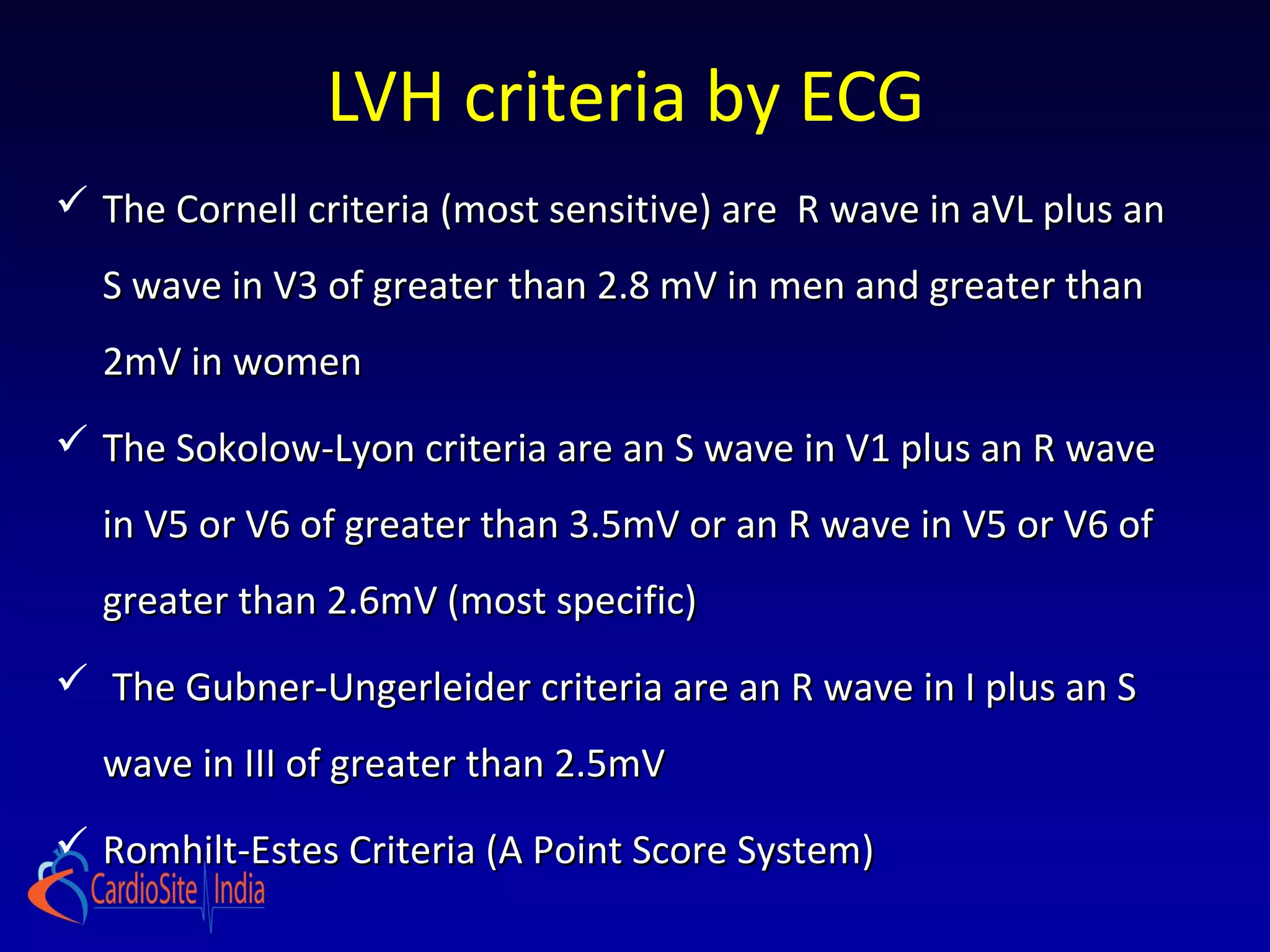 LVH criteria by ECG

✓ The Cornell criteria (most sensitive) are R wave in aVL plus an S wave in V3 of greater than 2.8 mV in men and greater than 2mV in women

✓ The Sokolow-Lyon criteria are an S wave in V1 plus an R wave in V5 or V6 of greater than 3.5mV or an R wave in V5 or V6 of greater than 2.6mV (most specific)

✓ The Gubner-Ungerleider criteria are an R wave in I plus an S wave in III of greater than 2.5mV

✓ Romhilt-Estes Criteria (A Point Score System)

CardioSite India